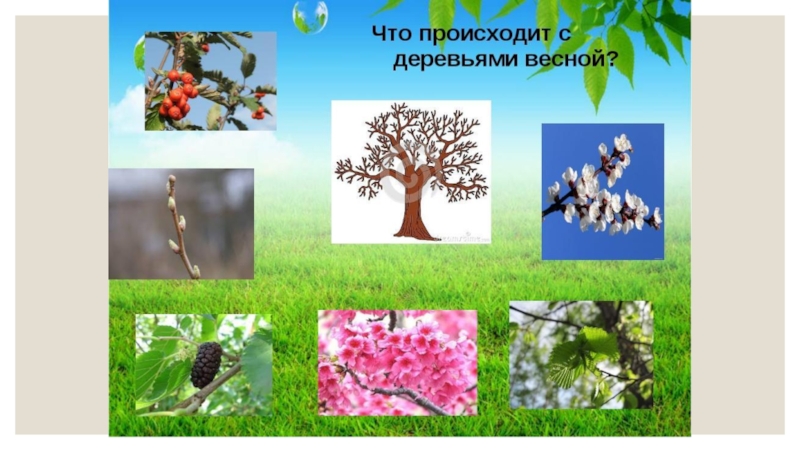 Что происходит с деревьями весной?